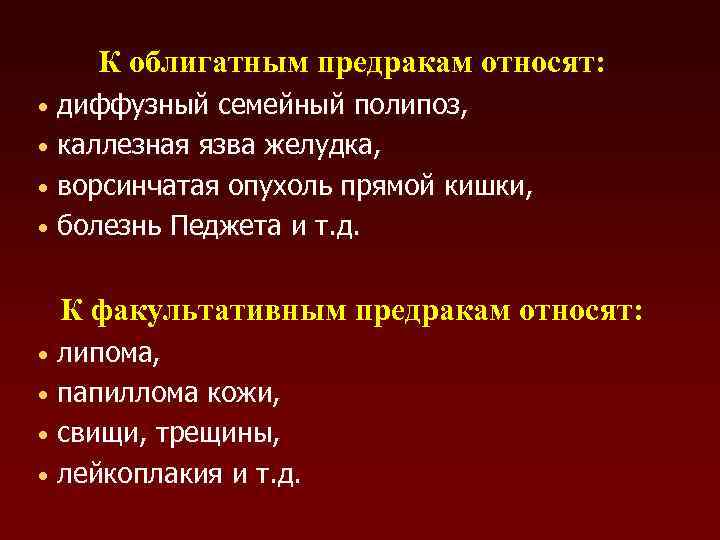 К облигатным предракам относят:
• диффузный семейный полипоз,
• каллезная язва желудка,
• ворсинчатая опухоль прямой кишки,
• болезнь Педжета и т.д.

К факультативным предракам относят:
• липома,
• папиллома кожи,
• свищи, трещины,
• лейкоплакия и т.д.